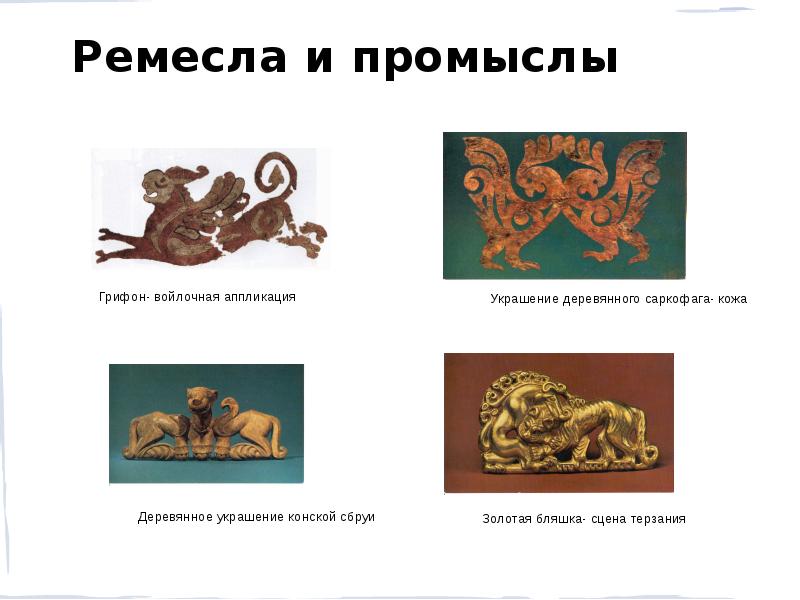 Ремесла и промыслы

Грифон- войлочная аппликация

Украшение деревянного саркофага- кожа

Деревянное украшение конской сбруи

Золотая бляшка- сцена терзания